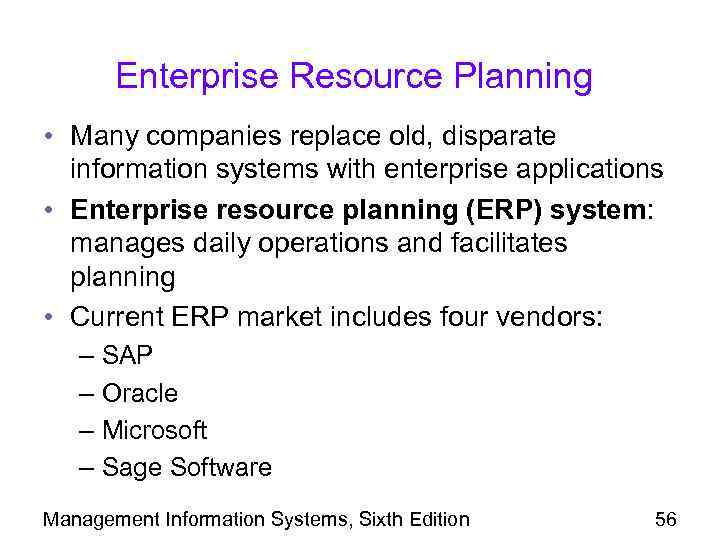 Enterprise Resource Planning

• Many companies replace old, disparate information systems with enterprise applications
• Enterprise resource planning (ERP) system: manages daily operations and facilitates planning
• Current ERP market includes four vendors:
– SAP
– Oracle
– Microsoft
– Sage Software

Management Information Systems, Sixth Edition 56